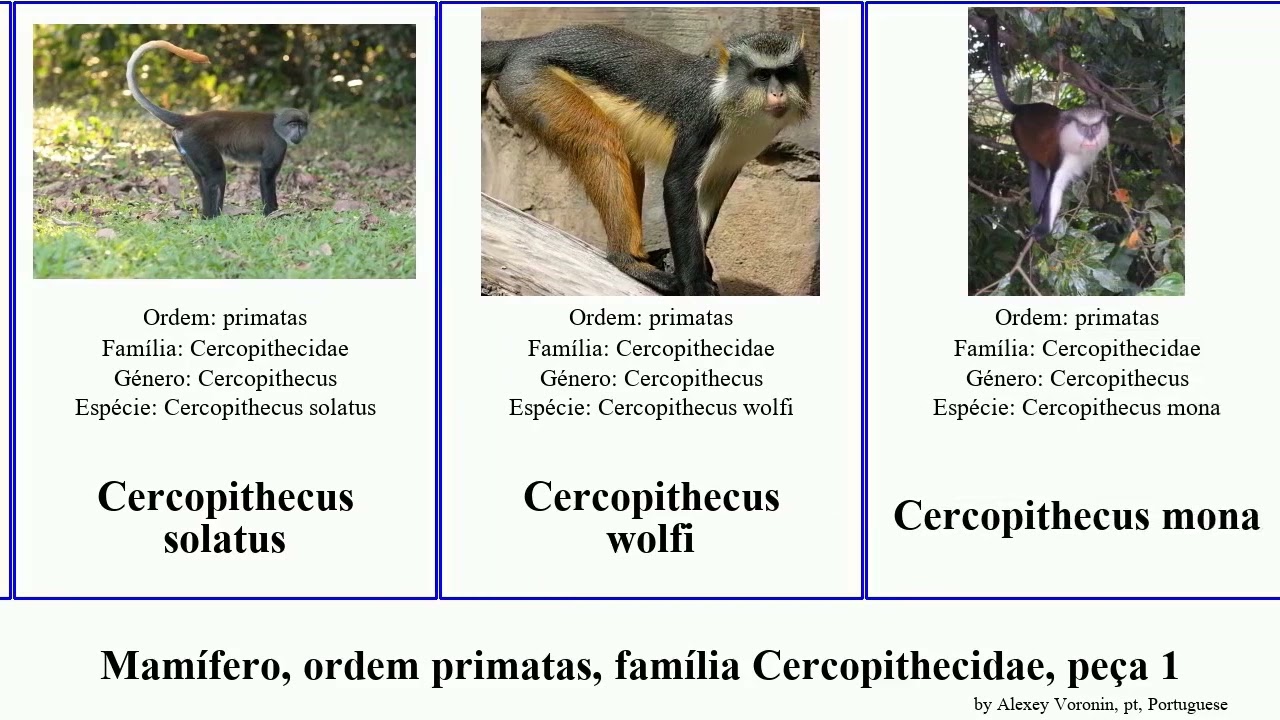 Ordem: primatas
Família: Cercopithecidae
Género: Cercopithecus
Espécie: Cercopithecus solatus

Cercopithecus solatus

Ordem: primatas
Família: Cercopithecidae
Género: Cercopithecus
Espécie: Cercopithecus wolfi

Cercopithecus wolfi

Ordem: primatas
Família: Cercopithecidae
Género: Cercopithecus
Espécie: Cercopithecus mona

Cercopithecus mona

Mamífero, ordem primatas, família Cercopithecidae, peça 1

by Alexey Voronin, pt, Portuguese